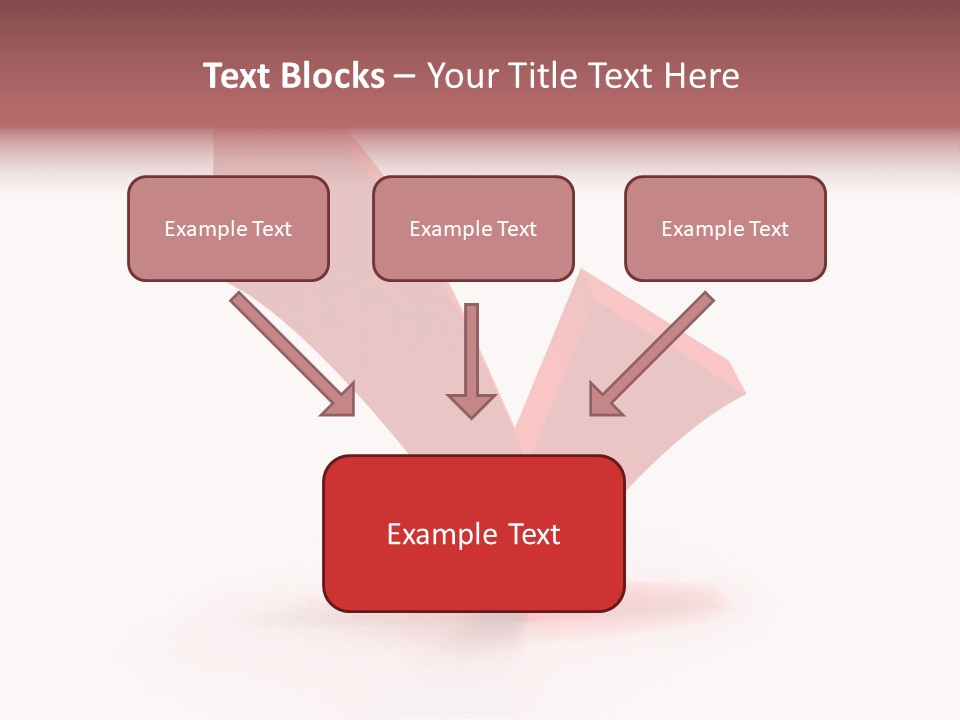 Text Blocks – Your Title Text Here

Example Text

Example Text

Example Text

Example Text